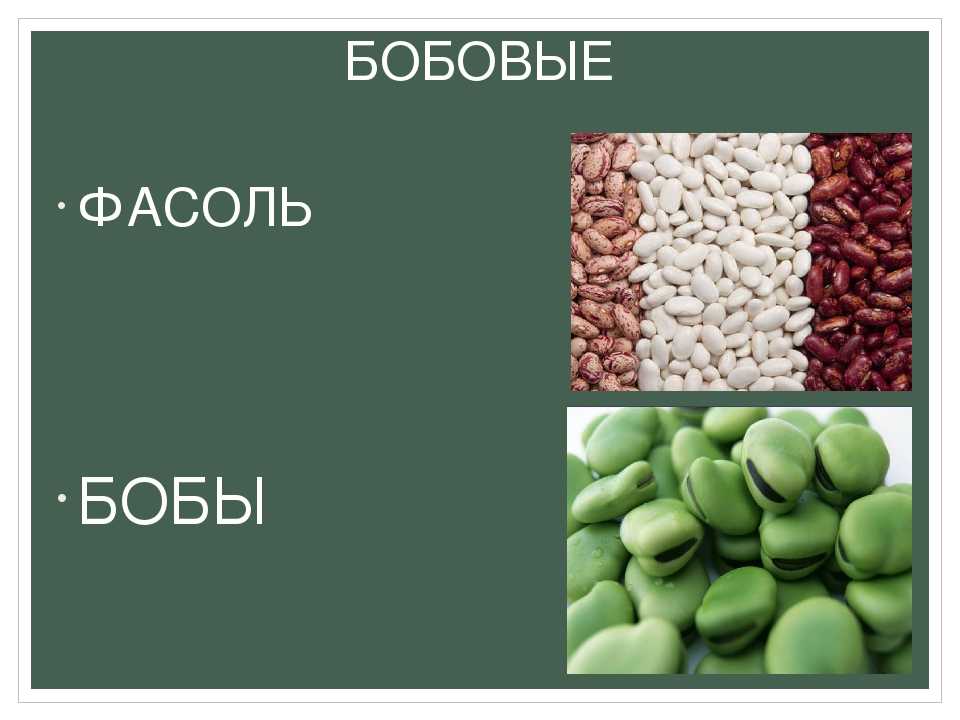 БОБОВЫЕ

· ФАСОЛЬ

· БОБЫ